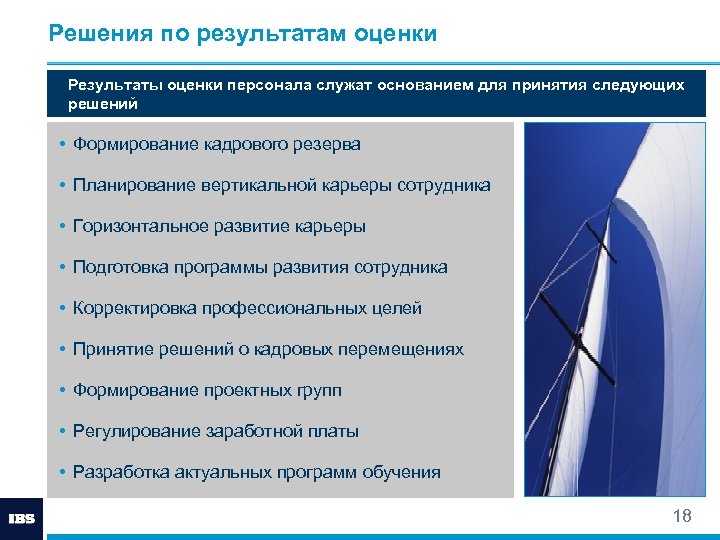 Решения по результатам оценки

Результаты оценки персонала служат основанием для принятия следующих решений

• Формирование кадрового резерва
• Планирование вертикальной карьеры сотрудника
• Горизонтальное развитие карьеры
• Подготовка программы развития сотрудника
• Корректировка профессиональных целей
• Принятие решений о кадровых перемещениях
• Формирование проектных групп
• Регулирование заработной платы
• Разработка актуальных программ обучения

IBS

18